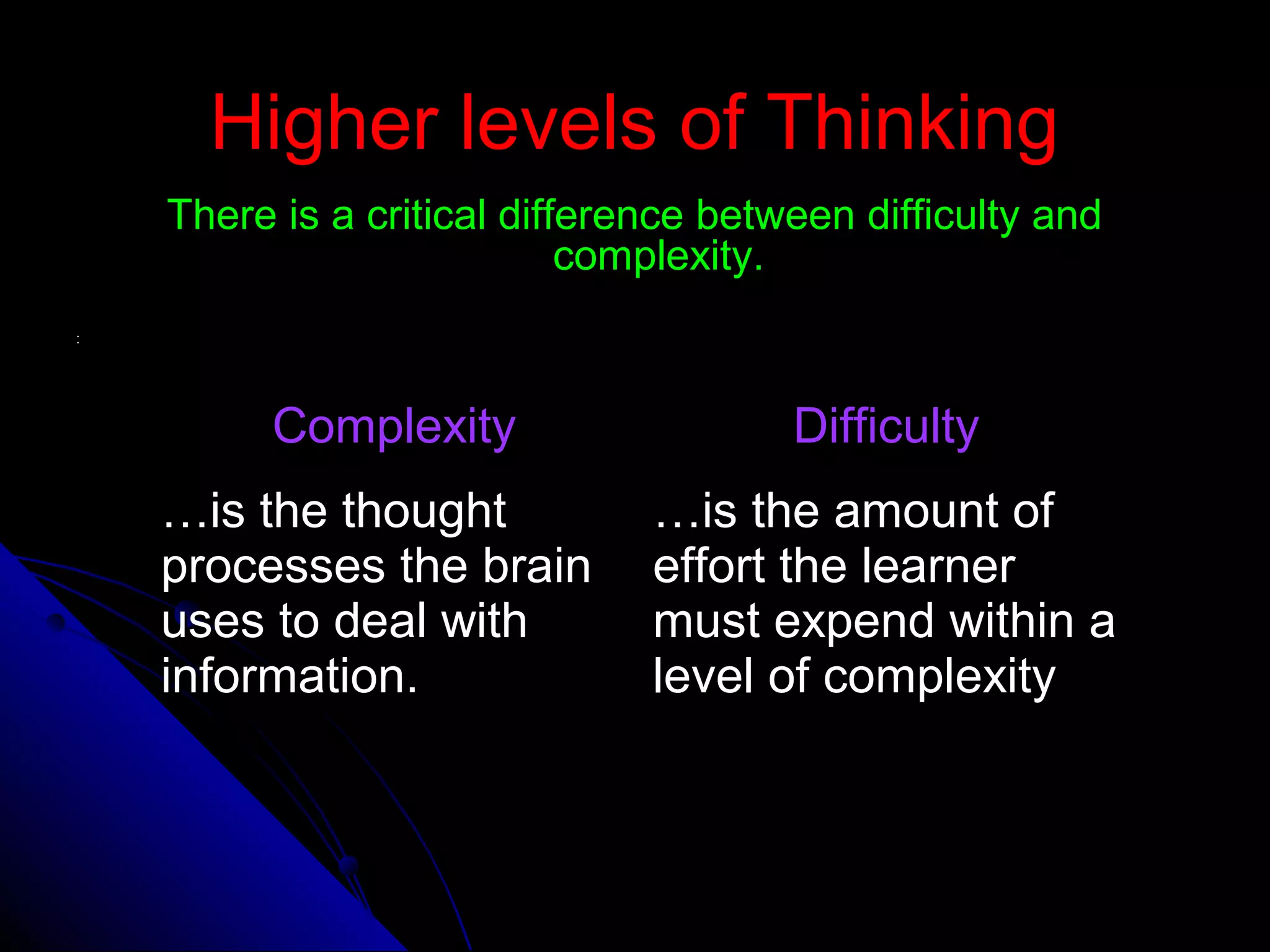 Higher levels of Thinking

There is a critical difference between difficulty and complexity.

:

Complexity

…is the thought processes the brain uses to deal with information.

Difficulty

…is the amount of effort the learner must expend within a level of complexity